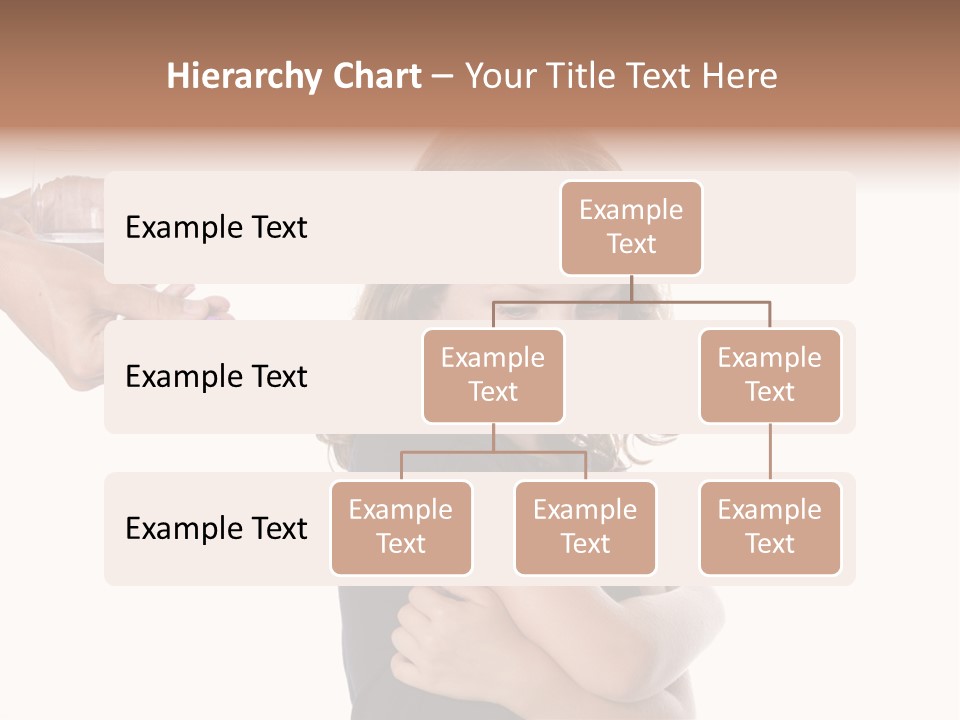 Hierarchy Chart – Your Title Text Here

Example Text

Example Text

Example Text

Example Text

Example Text

Example Text

Example Text

Example Text

Example Text